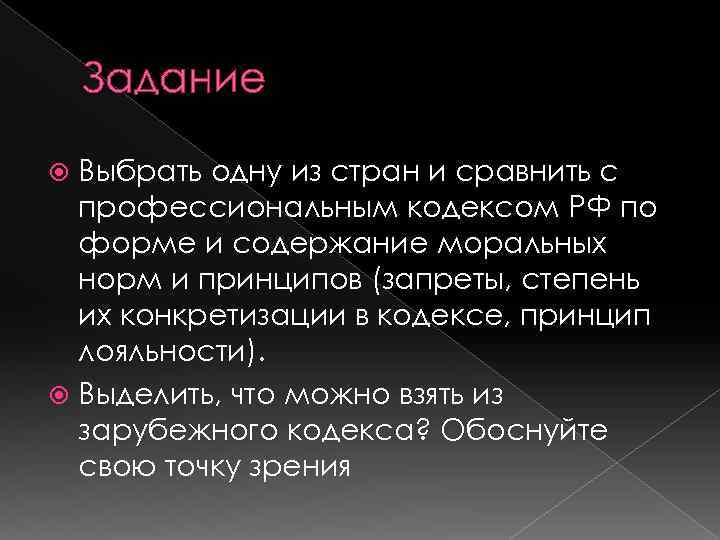 Задание

Выбрать одну из стран и сравнить с профессиональным кодексом РФ по форме и содержание моральных норм и принципов (запреты, степень их конкретизации в кодексе, принцип лояльности).

Выделить, что можно взять из зарубежного кодекса? Обоснуйте свою точку зрения